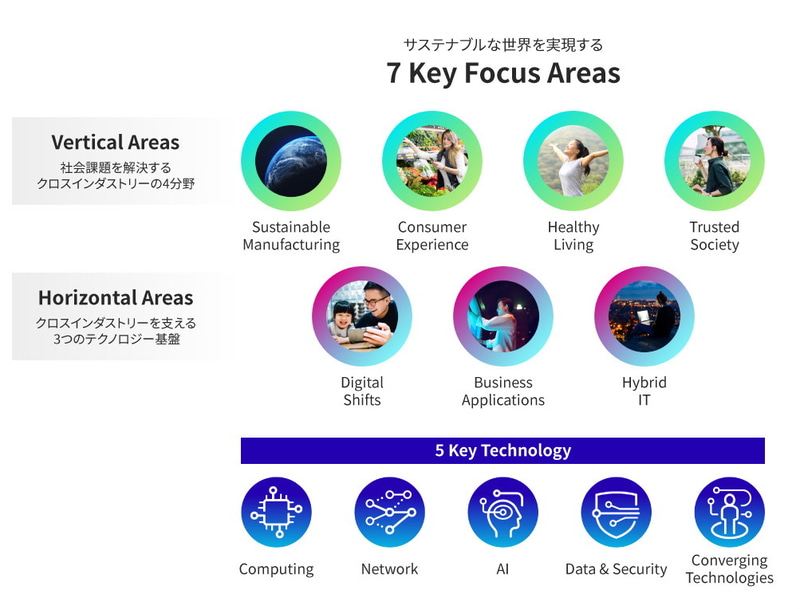 サステナブルな世界を実現する
7 Key Focus Areas

Vertical Areas
社会課題を解決する
クロスインダストリーの4分野

Sustainable Manufacturing

Consumer Experience

Healthy Living

Trusted Society

Horizontal Areas
クロスインダストリーを支える
3つのテクノロジー基盤

Digital Shifts

Business Applications

Hybrid IT

5 Key Technology

Computing

Network

AI

Data & Security

Converging Technologies